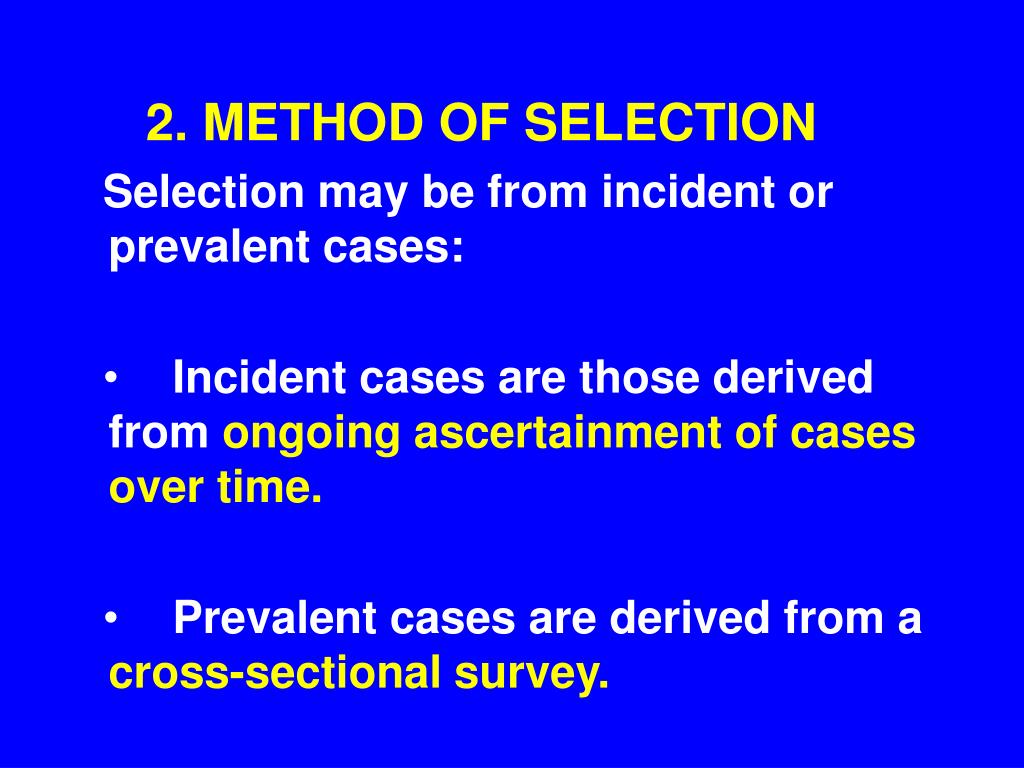 2. METHOD OF SELECTION

Selection may be from incident or prevalent cases:

• Incident cases are those derived from ongoing ascertainment of cases over time.

• Prevalent cases are derived from a cross-sectional survey.